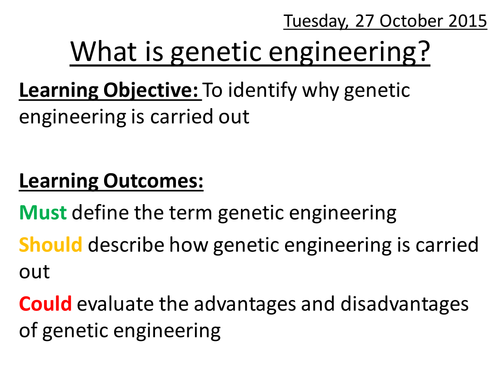 Tuesday, 27 October 2015

What is genetic engineering?

Learning Objective: To identify why genetic engineering is carried out

Learning Outcomes:

Must define the term genetic engineering

Should describe how genetic engineering is carried out

Could evaluate the advantages and disadvantages of genetic engineering